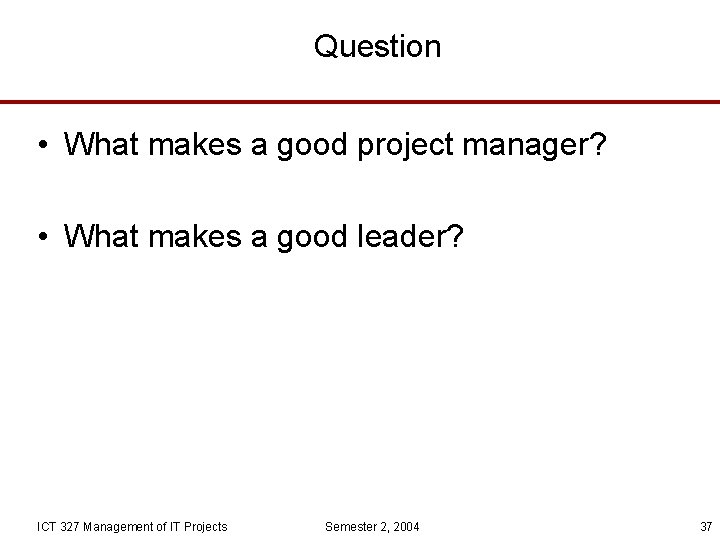 Question

• What makes a good project manager?

• What makes a good leader?

ICT 327 Management of IT Projects

Semester 2, 2004

37